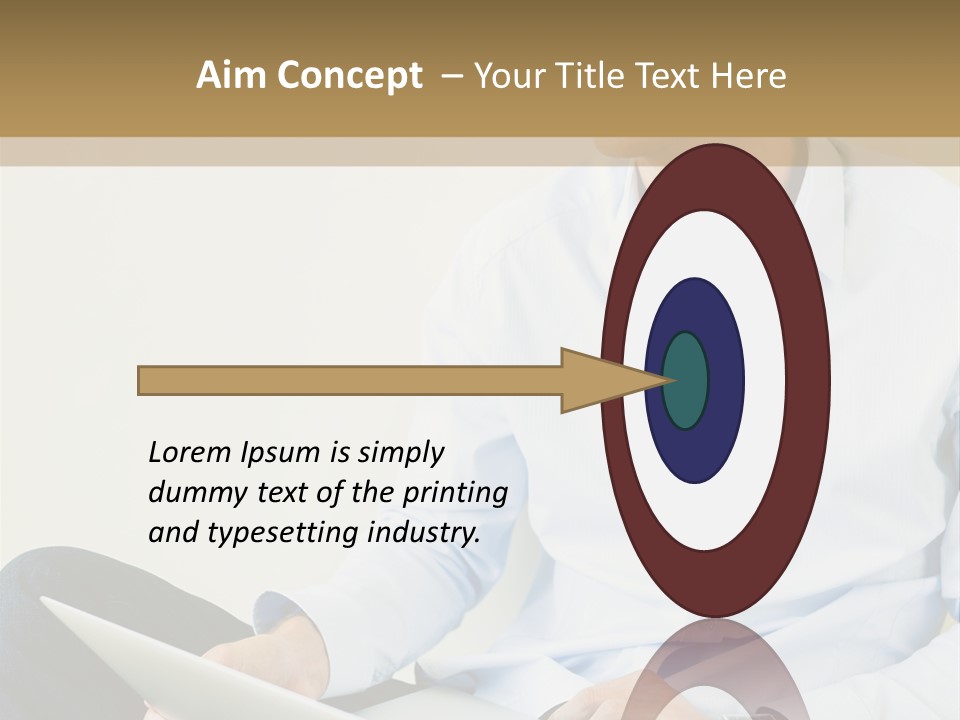 Aim Concept – Your Title Text Here

Lorem Ipsum is simply dummy text of the printing and typesetting industry.